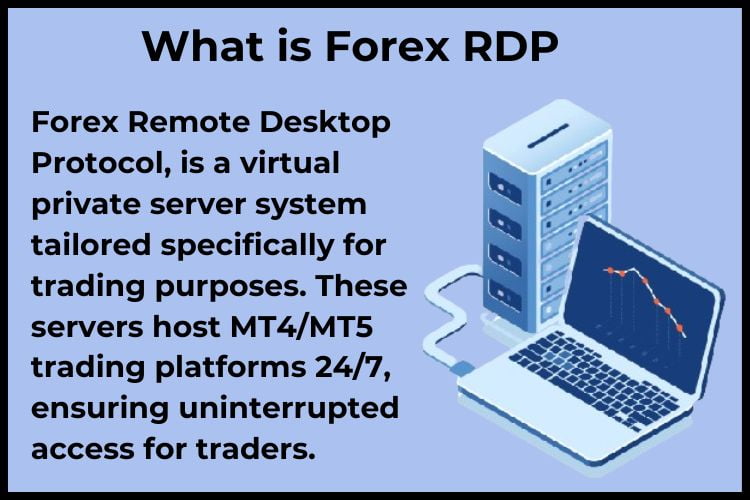 What is Forex RDP

Forex Remote Desktop Protocol, is a virtual private server system tailored specifically for trading purposes. These servers host MT4/MT5 trading platforms 24/7, ensuring uninterrupted access for traders.